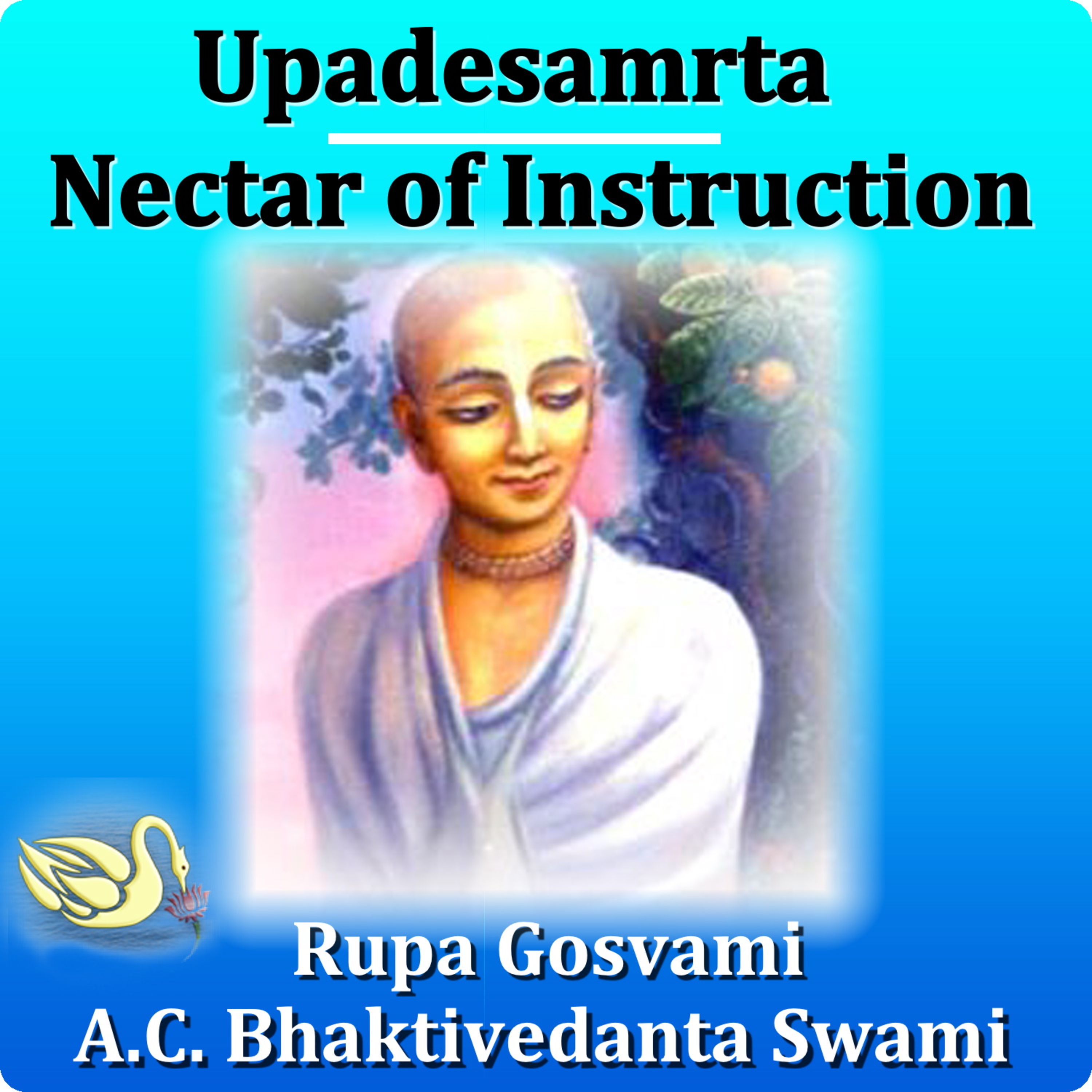 Upadesamrta
Nectar of Instruction

Rupa Gosvami
A.C. Bhaktivedanta Swami